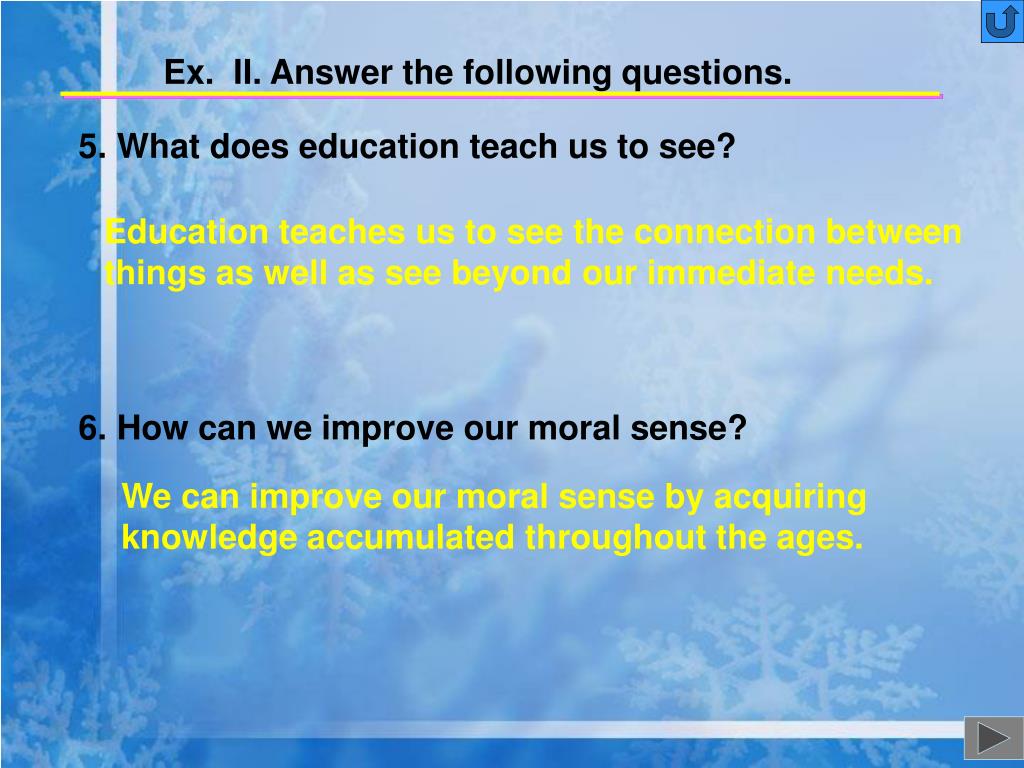 Ex. II. Answer the following questions.

5. What does education teach us to see?

Education teaches us to see the connection between things as well as see beyond our immediate needs.

6. How can we improve our moral sense?

We can improve our moral sense by acquiring knowledge accumulated throughout the ages.